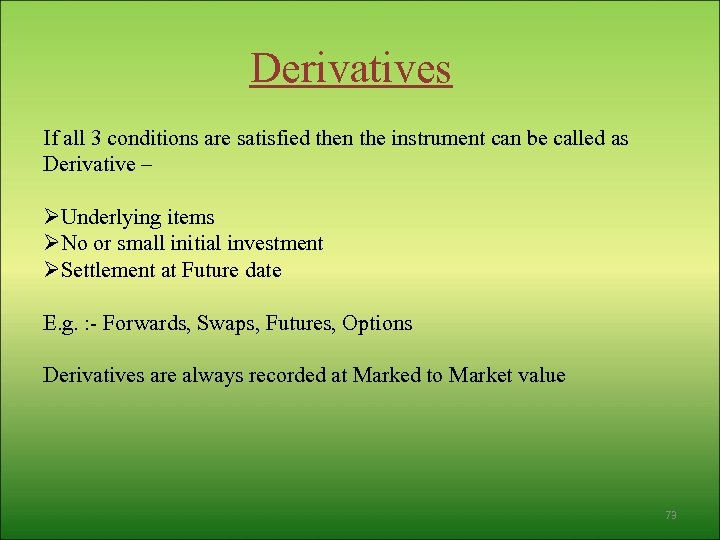 Derivatives

If all 3 conditions are satisfied then the instrument can be called as Derivative –

➢Underlying items
➢No or small initial investment
➢Settlement at Future date

E.g. :- Forwards, Swaps, Futures, Options

Derivatives are always recorded at Marked to Market value

73